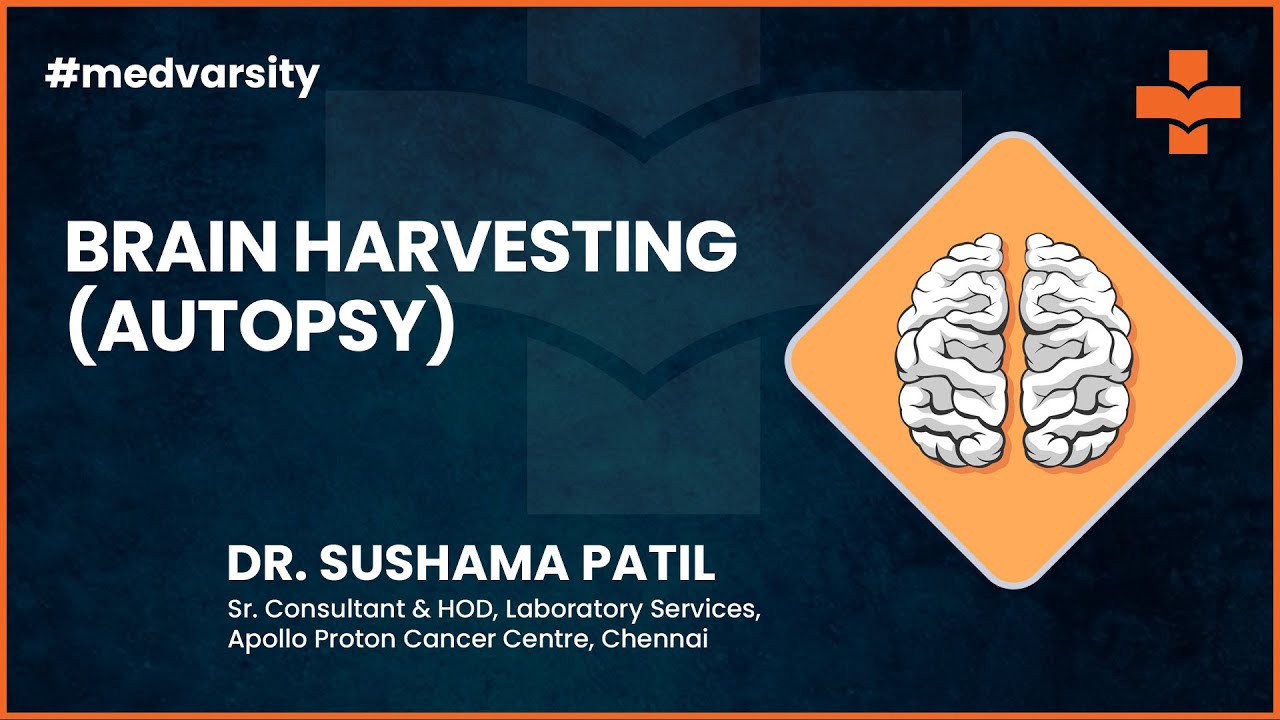 #medvarsity

BRAIN HARVESTING (AUTOPSY)

DR. SUSHAMA PATIL
Sr. Consultant & HOD, Laboratory Services, Apollo Proton Cancer Centre, Chennai